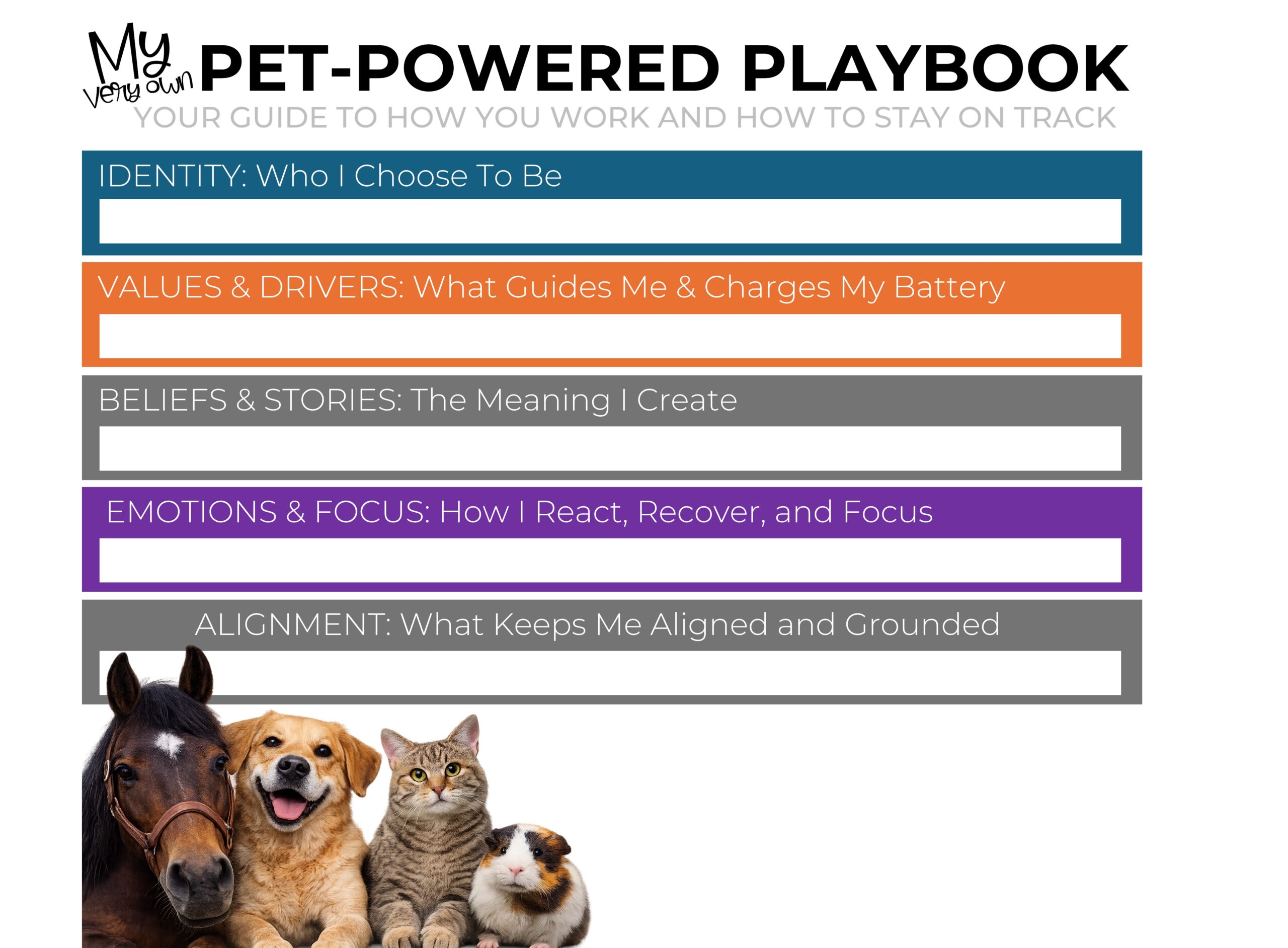 My very own PET-POWERED PLAYBOOK
YOUR GUIDE TO HOW YOU WORK AND HOW TO STAY ON TRACK

IDENTITY: Who I Choose To Be

VALUES & DRIVERS: What Guides Me & Charges My Battery

BELIEFS & STORIES: The Meaning I Create

EMOTIONS & FOCUS: How I React, Recover, and Focus

ALIGNMENT: What Keeps Me Aligned and Grounded